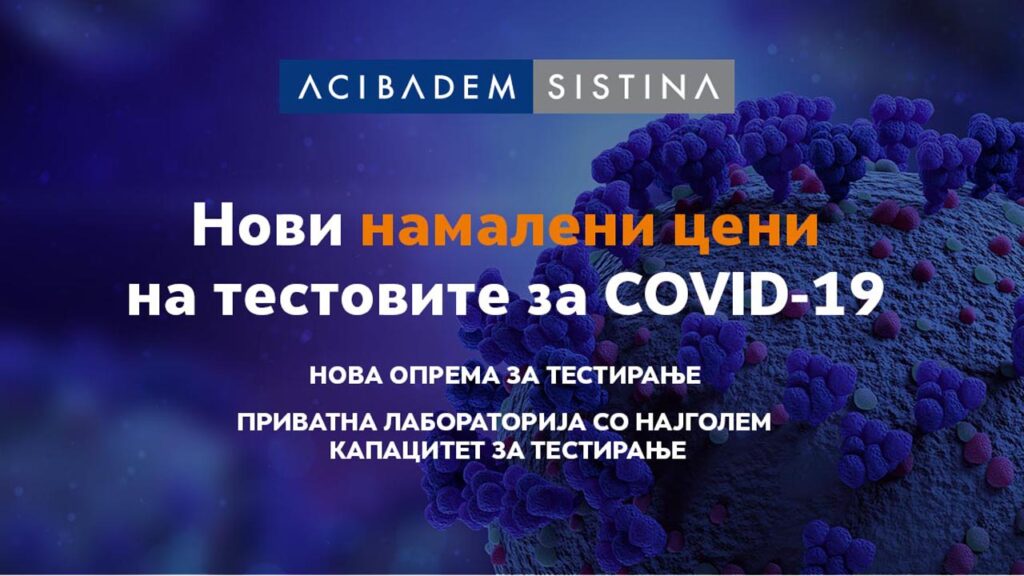 ACIBADEM SISTINA

Нови намалени цени на тестовите за COVID-19

НОВА ОПРЕМА ЗА ТЕСТИРАЊЕ

ПРИВАТНА ЛАБОРАТОРИЈА СО НАЈГОЛЕМ КАПАЦИТЕТ ЗА ТЕСТИРАЊЕ